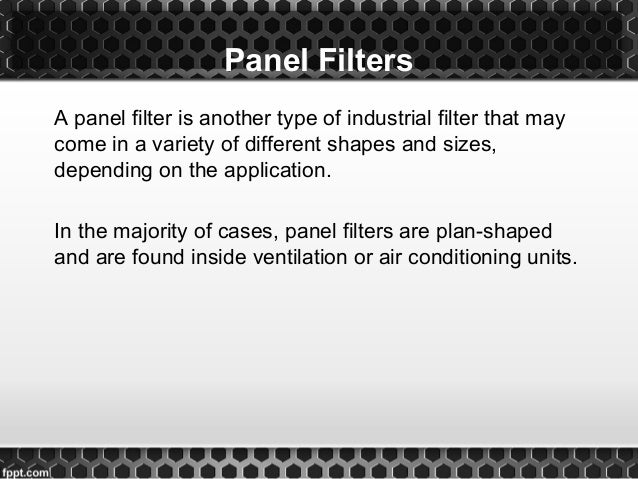 Panel Filters

A panel filter is another type of industrial filter that may come in a variety of different shapes and sizes, depending on the application.

In the majority of cases, panel filters are plan-shaped and are found inside ventilation or air conditioning units.

fppt.com